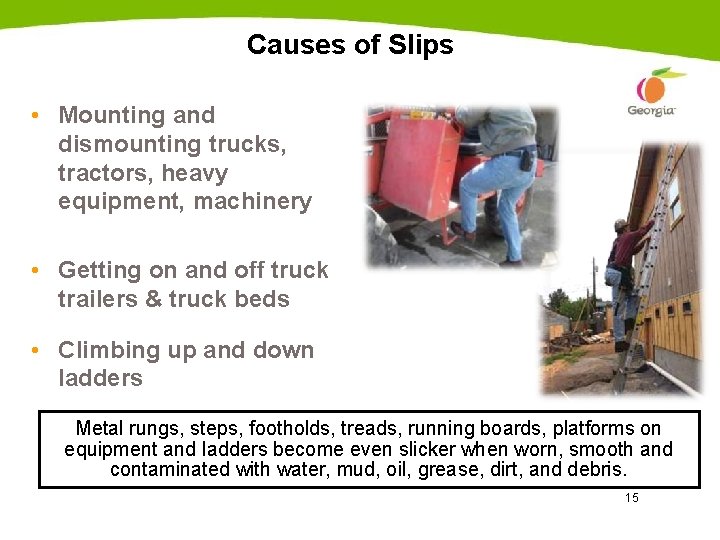 Causes of Slips

Georgia

• Mounting and dismounting trucks, tractors, heavy equipment, machinery

• Getting on and off truck trailers & truck beds

• Climbing up and down ladders

Metal rungs, steps, footholds, treads, running boards, platforms on equipment and ladders become even slicker when worn, smooth and contaminated with water, mud, oil, grease, dirt, and debris.

15